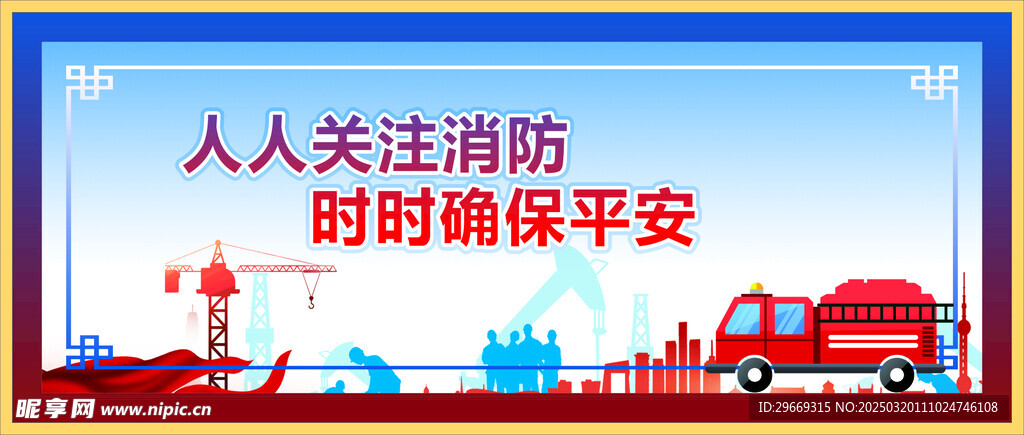 人人关注消防
时时确保平安

昵享网 www.nipic.cn
ID:29669315 NO:20250320111024746108